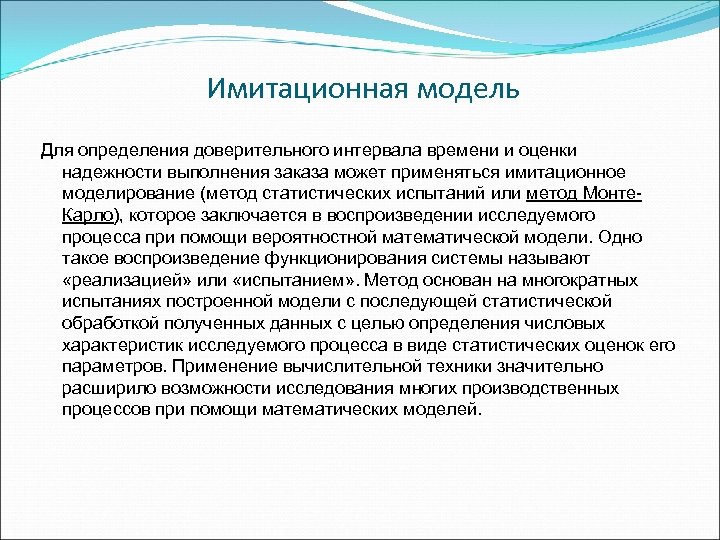 Имитационная модель

Для определения доверительного интервала времени и оценки надежности выполнения заказа может применяться имитационное моделирование (метод статистических испытаний или метод Монте-Карло), которое заключается в воспроизведении исследуемого процесса при помощи вероятностной математической модели. Одно такое воспроизведение функционирования системы называют «реализацией» или «испытанием». Метод основан на многократных испытаниях построенной модели с последующей статистической обработкой полученных данных с целью определения числовых характеристик исследуемого процесса в виде статистических оценок его параметров. Применение вычислительной техники значительно расширило возможности исследования многих производственных процессов при помощи математических моделей.